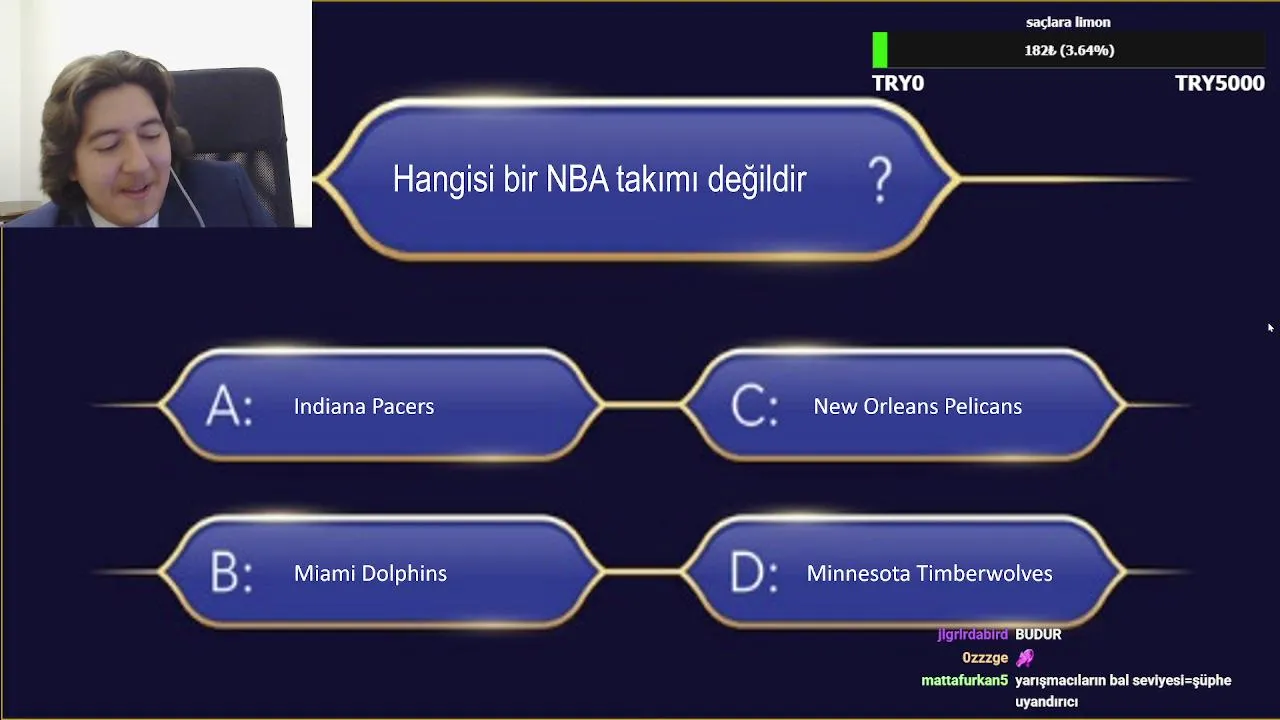 saçlara limon
182₺ (3.64%)
TRY0
TRY5000

Hangisi bir NBA takımı değildir ?

A: Indiana Pacers
C: New Orleans Pelicans
B: Miami Dolphins
D: Minnesota Timberwolves

jlgrlrdabird BUDUR
0zzzge
mattafurkan5 yarışmacıların bal seviyesi=şüphe uyandırıcı